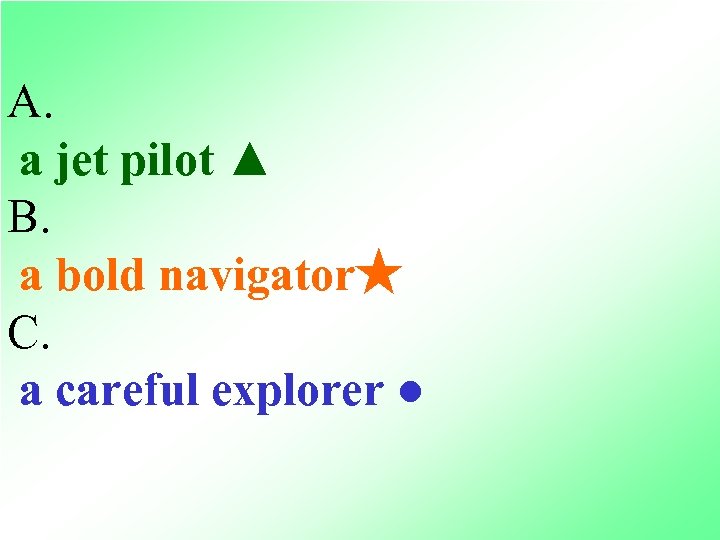 A.

a jet pilot ▲

B.

a bold navigator★

C.

a careful explorer ●